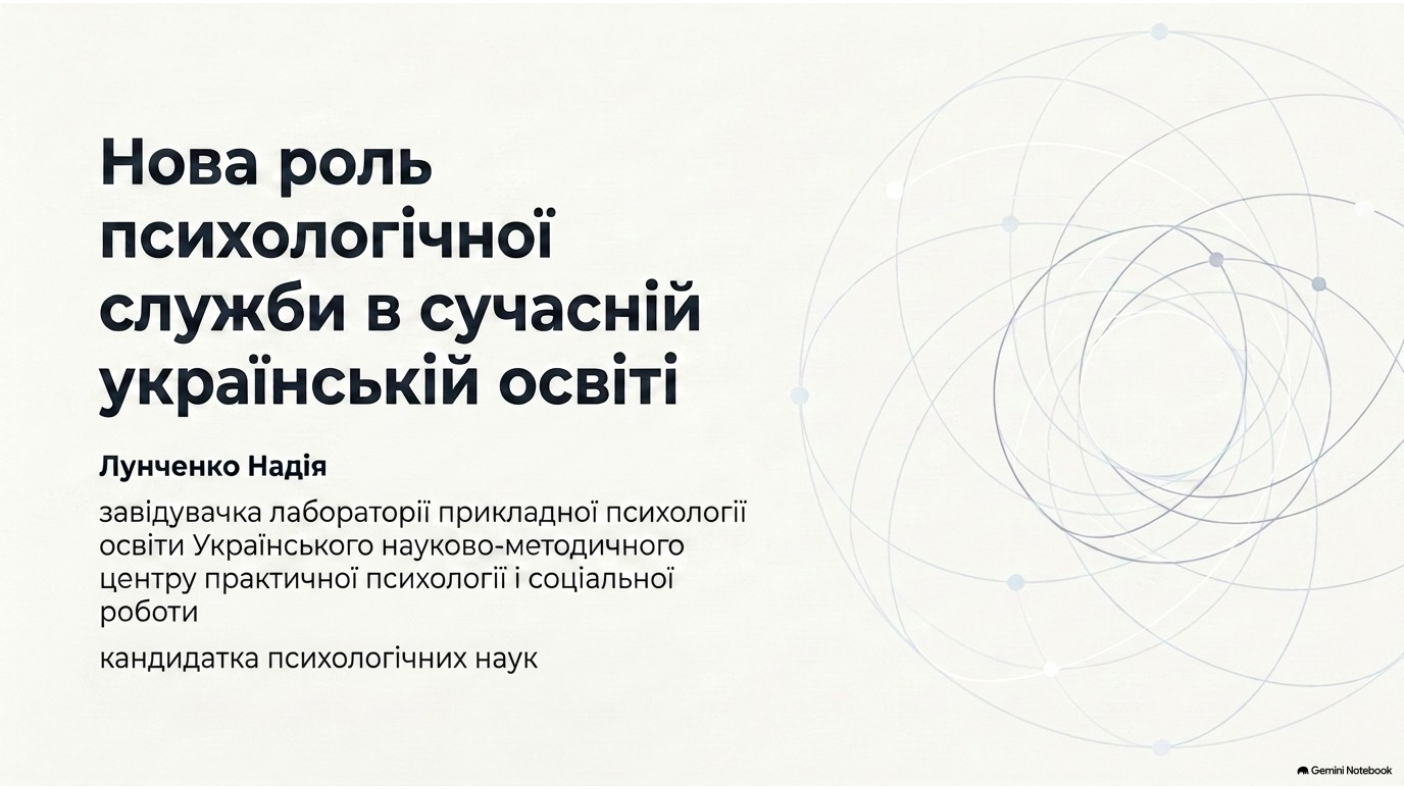 Нова роль психологічної служби в сучасній українській освіті

Лунченко Надія

завідувачка лабораторії прикладної психології освіти Українського науково-методичного центру практичної психології і соціальної роботи

кандидатка психологічних наук

Gemini Notebook